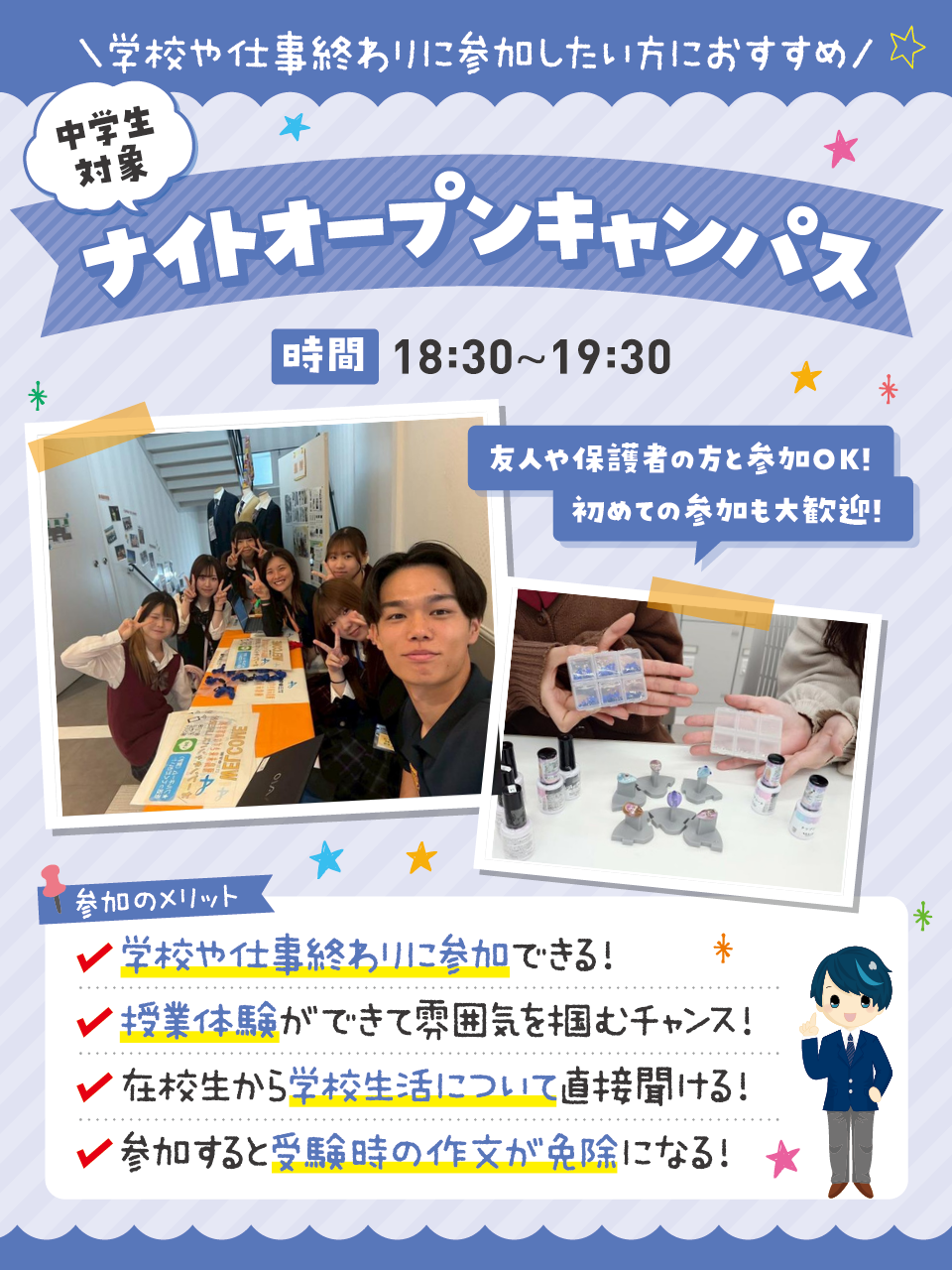 ＼学校や仕事終わりに参加したい方におすすめ／

中学生対象

ナイトオープンキャンパス

時間 18:30～19:30

友人や保護者の方と参加OK!
初めての参加も大歓迎!

参加のメリット

✔ 学校や仕事終わりに参加できる！
✔ 授業体験ができて雰囲気を掴むチャンス！
✔ 在校生から学校生活について直接聞ける！
✔ 参加すると受験時の作文が免除になる！